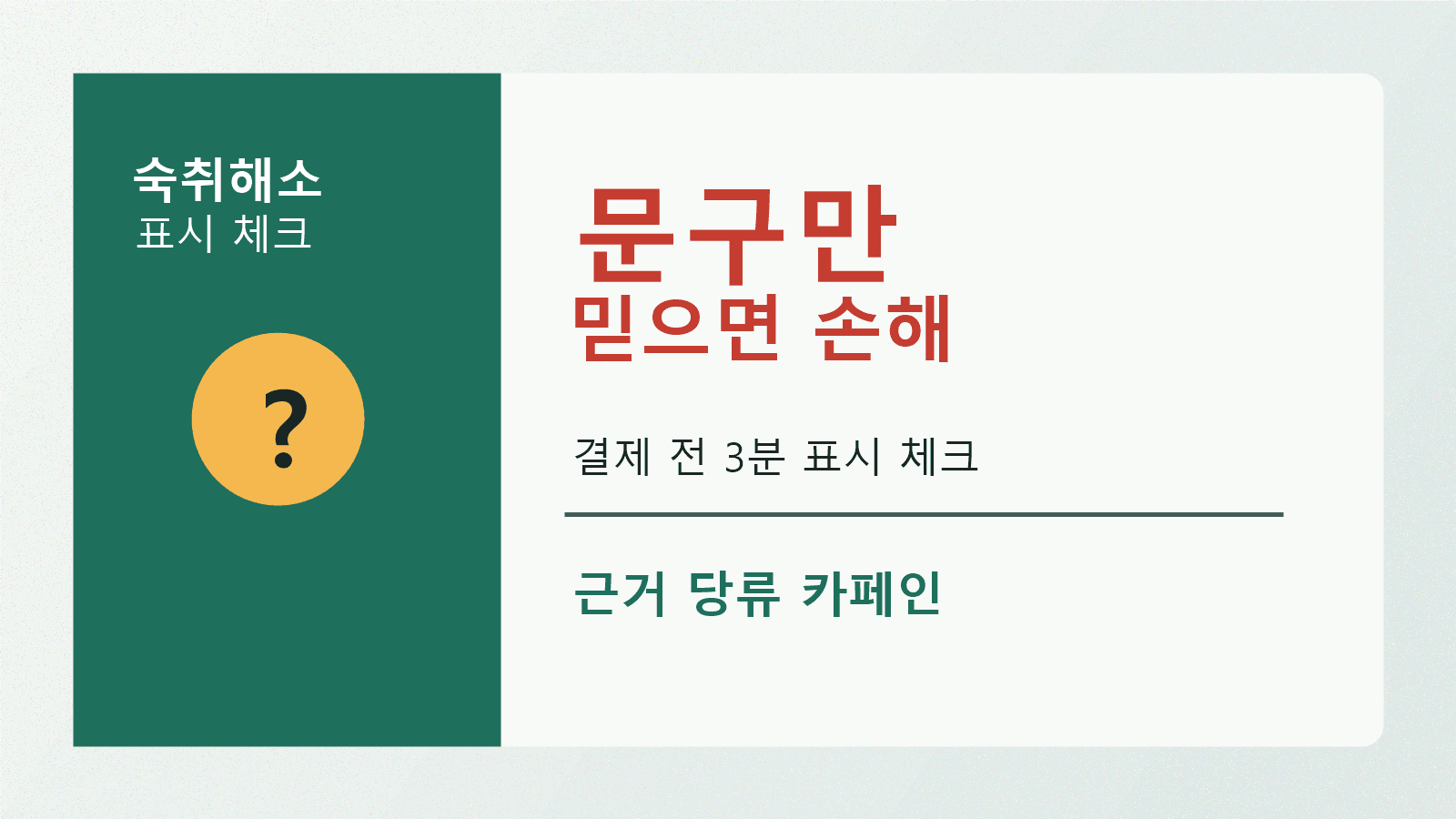 숙취해소
표시 체크

?

문구만
믿으면 손해

결제 전 3분 표시 체크

근거 당류 카페인